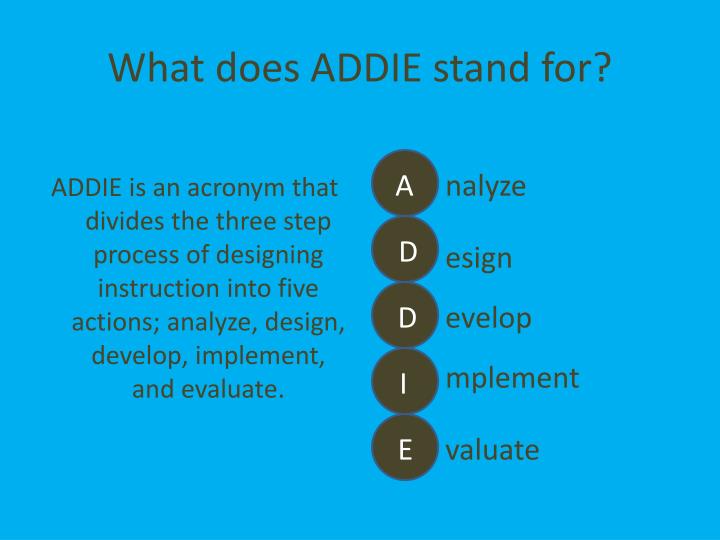 What does ADDIE stand for?

ADDIE is an acronym that divides the three step process of designing instruction into five actions; analyze, design, develop, implement, and evaluate.

A nalyze
D esign
D evelop
I mplement
E valuate